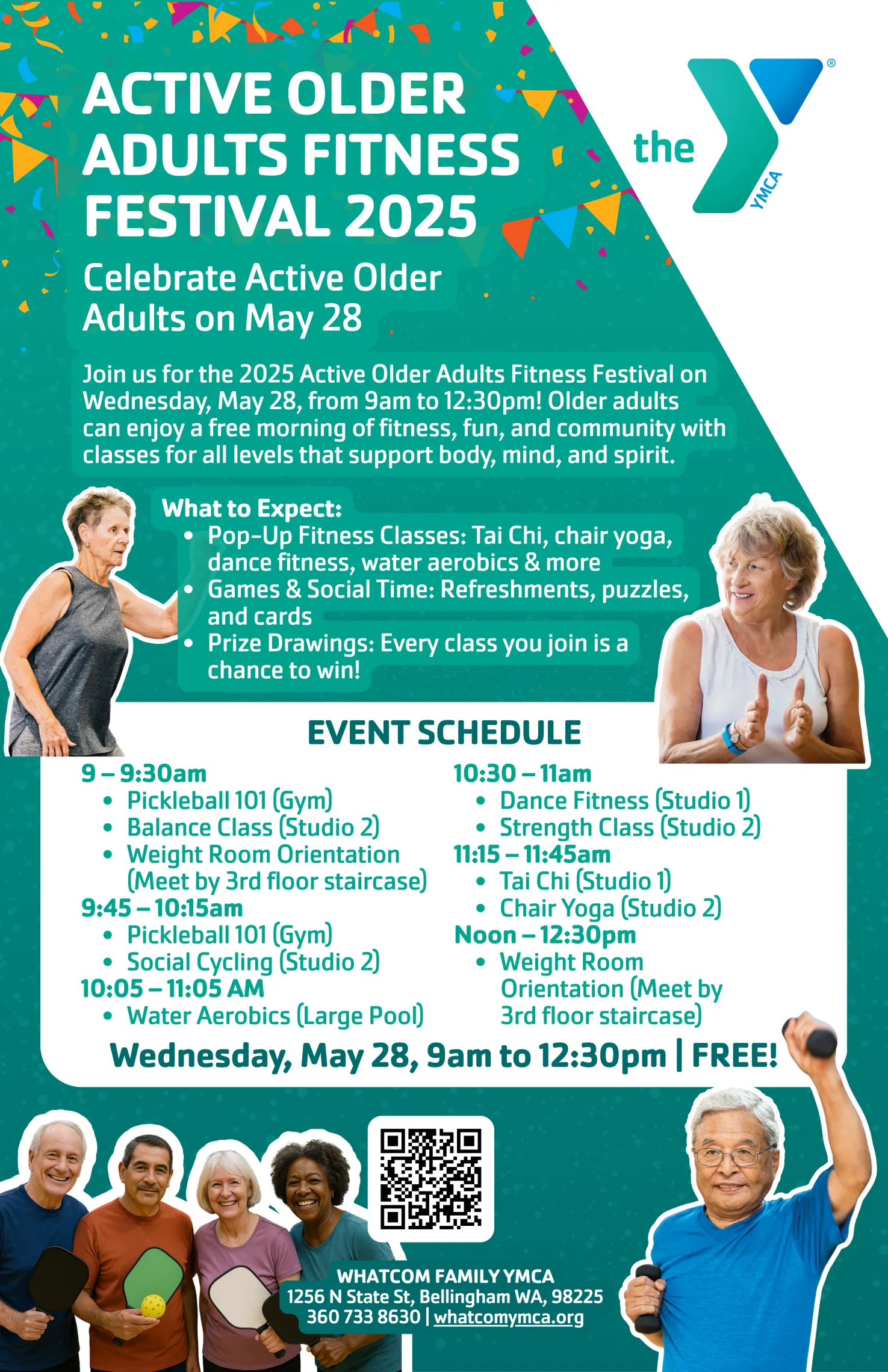 ACTIVE OLDER ADULTS FITNESS FESTIVAL 2025

the YMCA ®

Celebrate Active Older Adults on May 28

Join us for the 2025 Active Older Adults Fitness Festival on Wednesday, May 28, from 9am to 12:30pm! Older adults can enjoy a free morning of fitness, fun, and community with classes for all levels that support body, mind, and spirit.

What to Expect:
• Pop-Up Fitness Classes: Tai Chi, chair yoga, dance fitness, water aerobics & more
• Games & Social Time: Refreshments, puzzles, and cards
• Prize Drawings: Every class you join is a chance to win!

EVENT SCHEDULE

9 – 9:30am
• Pickleball 101 (Gym)
• Balance Class (Studio 2)
• Weight Room Orientation (Meet by 3rd floor staircase)
9:45 – 10:15am
• Pickleball 101 (Gym)
• Social Cycling (Studio 2)
10:05 – 11:05 AM
• Water Aerobics (Large Pool)

10:30 – 11am
• Dance Fitness (Studio 1)
• Strength Class (Studio 2)
11:15 – 11:45am
• Tai Chi (Studio 1)
• Chair Yoga (Studio 2)
Noon – 12:30pm
• Weight Room Orientation (Meet by 3rd floor staircase)

Wednesday, May 28, 9am to 12:30pm | FREE!

WHATCOM FAMILY YMCA
1256 N State St, Bellingham WA, 98225
360 733 8630 | whatcomymca.org